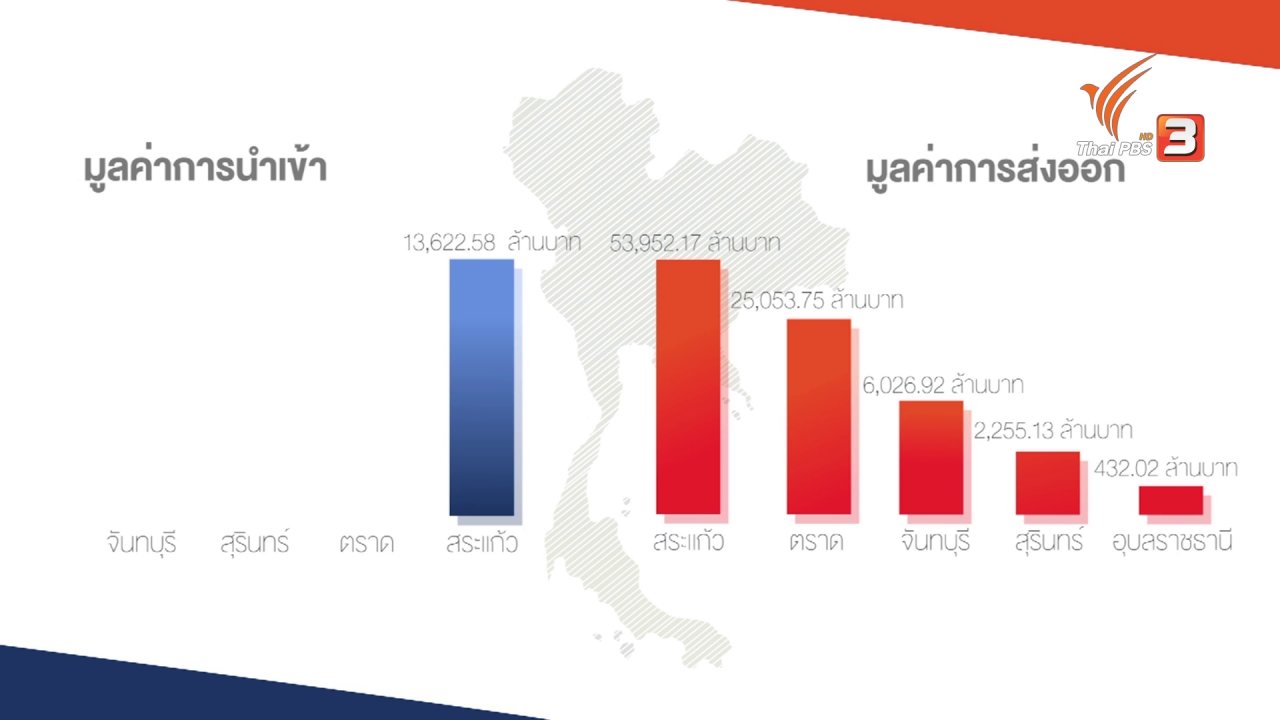 Thai PBS HD 3

มูลค่าการนำเข้า

13,622.58 ล้านบาท

จันทบุรี สุรินทร์ ตราด สระแก้ว

มูลค่าการส่งออก

53,952.17 ล้านบาท

25,053.75 ล้านบาท

6,026.92 ล้านบาท

2,255.13 ล้านบาท

432.02 ล้านบาท

สระแก้ว ตราด จันทบุรี สุรินทร์ อุบลราชธานี